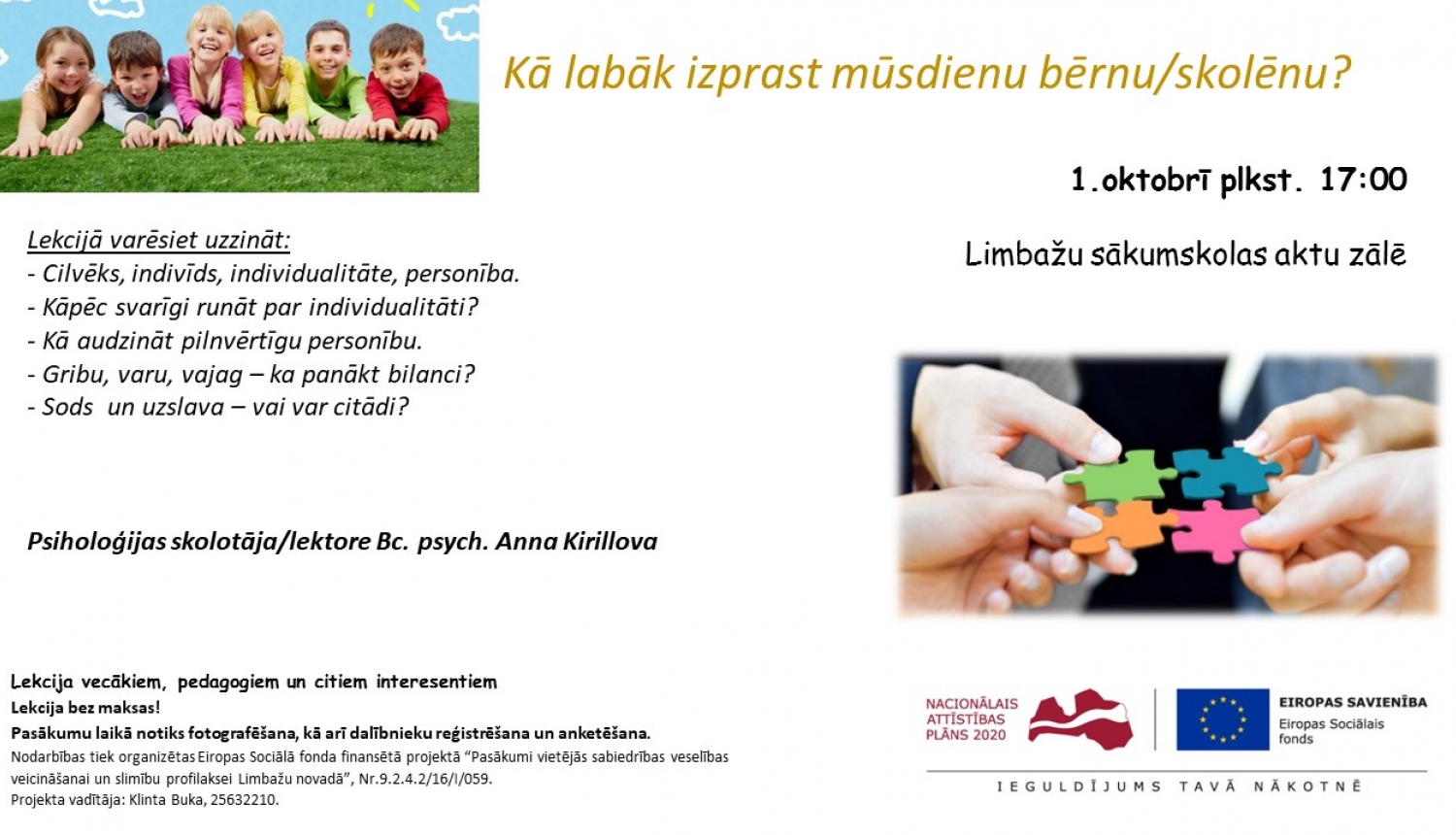 Kā labāk izprast mūsdienu bērnu/skolēnu?

1.oktobrī plkst. 17:00

Limbažu sākumskolas aktu zālē

Lekcijā varēsiet uzzināt:
- Cilvēks, indivīds, individualitāte, personība.
- Kāpēc svarīgi runāt par individualitāti?
- Kā audzināt pilnvērtīgu personību.
- Gribu, varu, vajag – ka panākt bilanci?
- Sods un uzslava – vai var citādi?

Psiholoģijas skolotāja/lektore Bc. psych. Anna Kirillova

Lekcija vecākiem, pedagogiem un citiem interesentiem
Lekcija bez maksas!
Pasākumu laikā notiks fotografēšana, kā arī dalībnieku reģistrēšana un anketēšana.
Nodarbības tiek organizētas Eiropas Sociālā fonda finansētā projektā "Pasākumi vietējās sabiedrības veselības veicināšanai un slimību profilaksei Limbažu novadā", Nr.9.2.4.2/16/I/059.
Projekta vadītāja: Klinta Buka, 25632210.

NACIONĀLAIS ATTĪSTĪBAS PLĀNS 2020

EIROPAS SAVIENĪBA
Eiropas Sociālais fonds

IEGULDĪJUMS TAVĀ NĀKOTNĒ